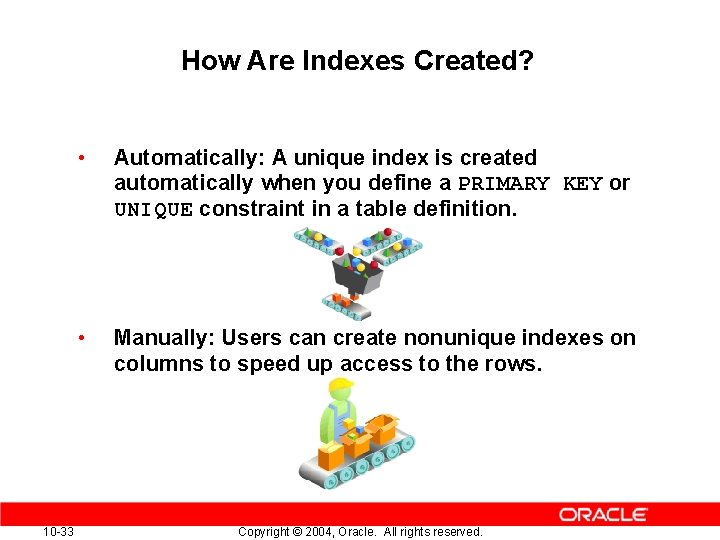 How Are Indexes Created?

• Automatically: A unique index is created automatically when you define a PRIMARY KEY or UNIQUE constraint in a table definition.

• Manually: Users can create nonunique indexes on columns to speed up access to the rows.

ORACLE

10-33

Copyright © 2004, Oracle. All rights reserved.